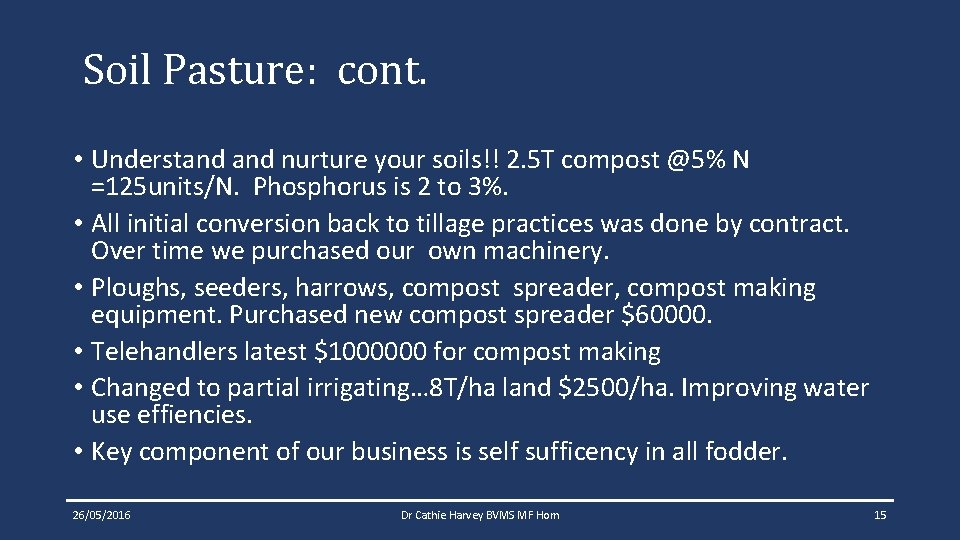 Soil Pasture: cont.

• Understand and nurture your soils!! 2.5T compost @5% N =125units/N. Phosphorus is 2 to 3%.

• All initial conversion back to tillage practices was done by contract. Over time we purchased our own machinery.

• Ploughs, seeders, harrows, compost spreader, compost making equipment. Purchased new compost spreader \$60000.

• Telehandlers latest \$1000000 for compost making

• Changed to partial irrigating…8T/ha land \$2500/ha. Improving water use effiencies.

• Key component of our business is self sufficency in all fodder.

26/05/2016 Dr Cathie Harvey BVMS MF Hom 15